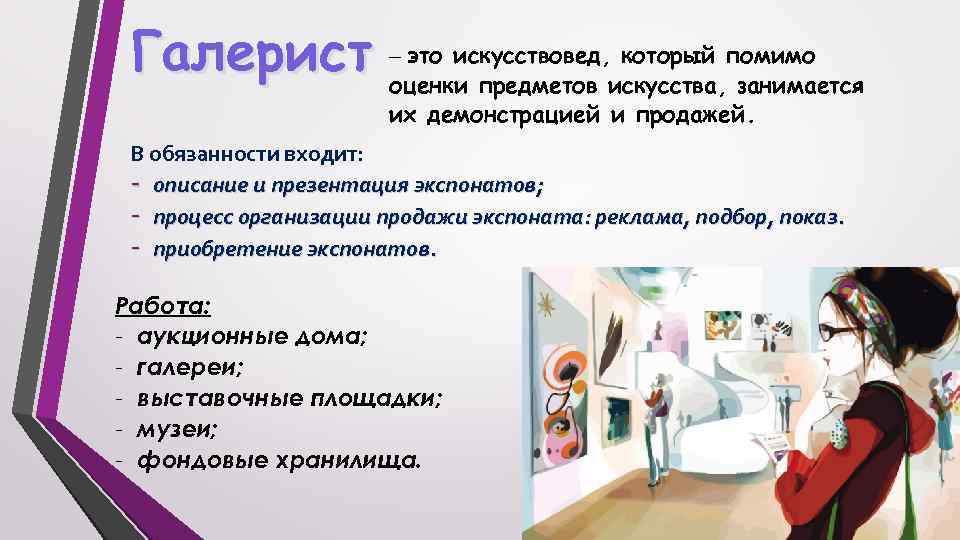 Галерист – это искусствовед, который помимо оценки предметов искусства, занимается их демонстрацией и продажей.

В обязанности входит:
- описание и презентация экспонатов;
- процесс организации продажи экспоната: реклама, подбор, показ.
- приобретение экспонатов.

Работа:
- аукционные дома;
- галереи;
- выставочные площадки;
- музеи;
- фондовые хранилища.